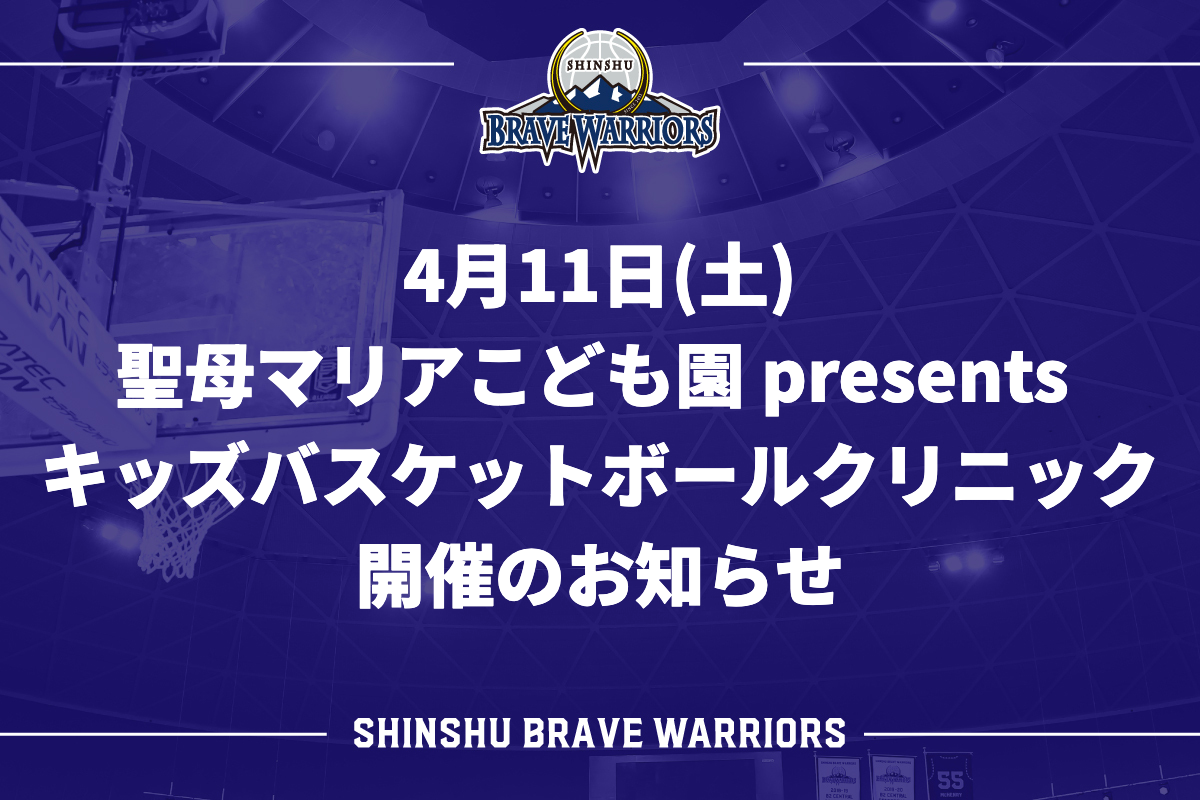 SHINSHU
BRAVE WARRIORS

4月11日(土)
聖母マリアこども園 presents
キッズバスケットボールクリニック
開催のお知らせ

SHINSHU BRAVE WARRIORS